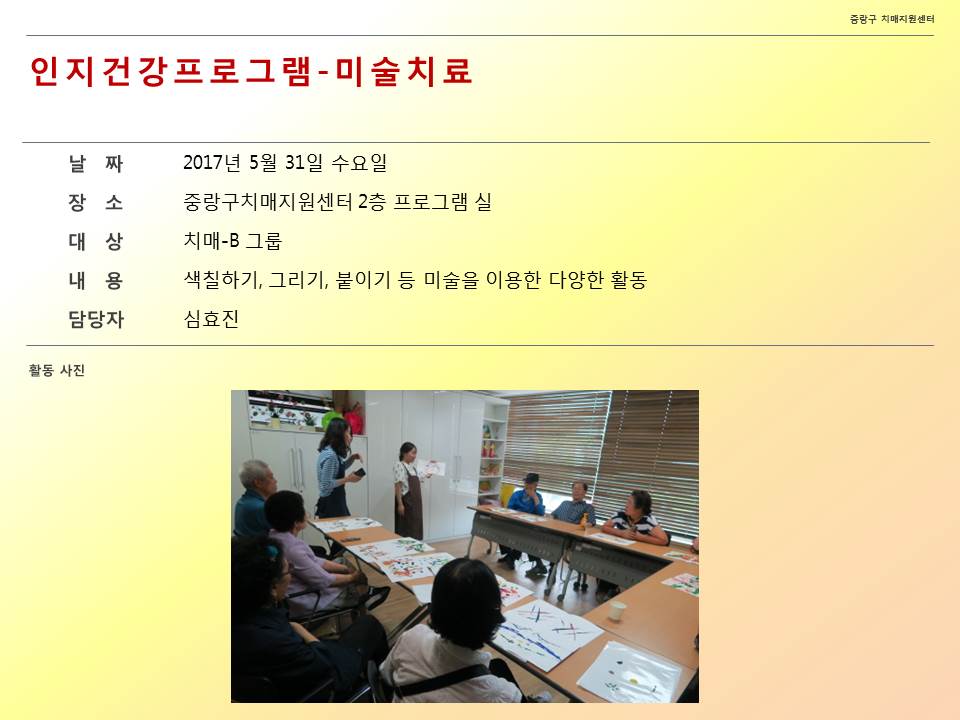 중랑구 치매지원센터

인지건강프로그램-미술치료

| 날 짜 | 2017년 5월 31일 수요일 |
|---|---|
| 장 소 | 중랑구치매지원센터 2층 프로그램 실 |
| 대 상 | 치매-B 그룹 |
| 내 용 | 색칠하기, 그리기, 붙이기 등 미술을 이용한 다양한 활동 |
| 담당자 | 심효진 |

활동 사진